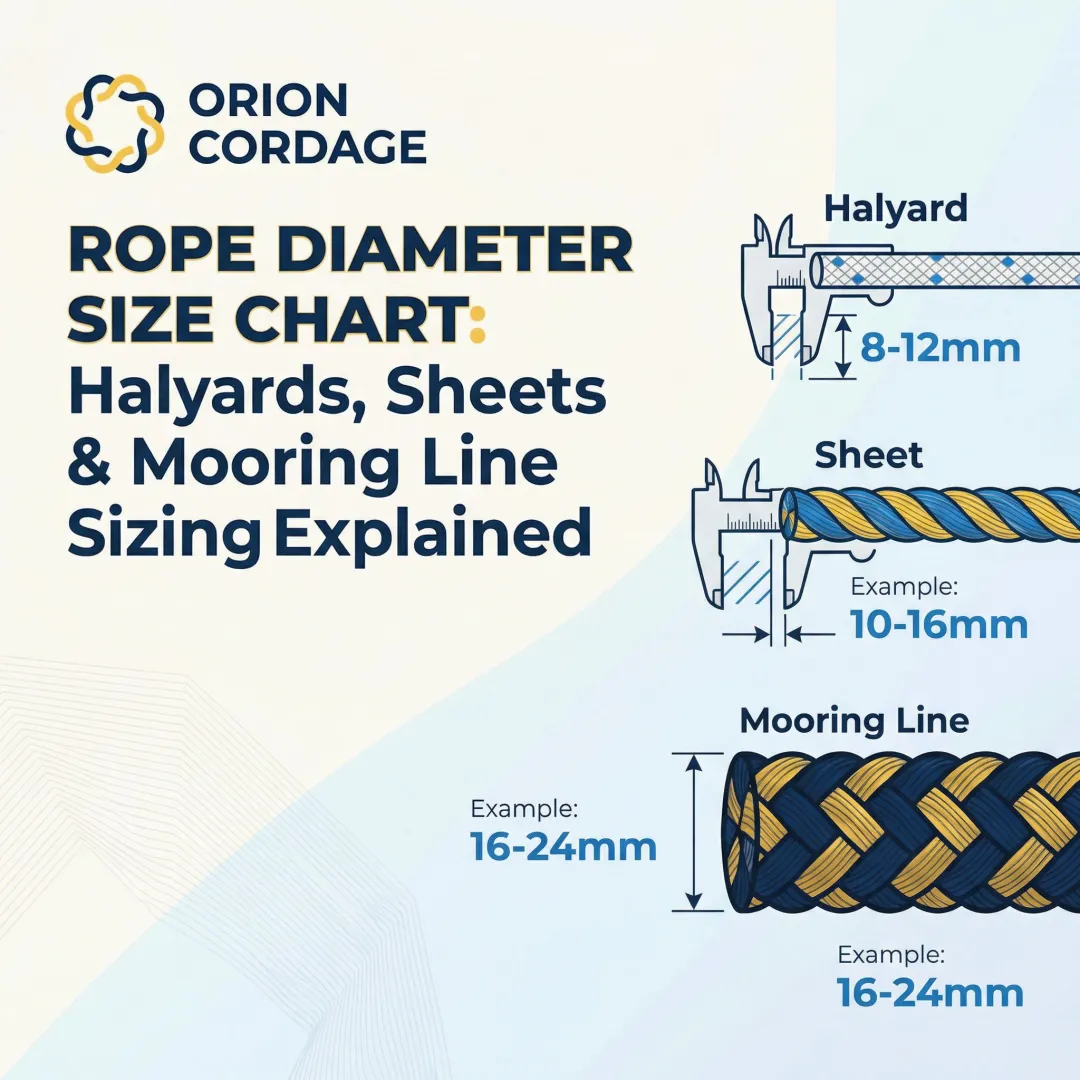 ORION CORDAGE

ROPE DIAMETER SIZE CHART: Halyards, Sheets & Mooring Line Sizing Explained

Halyard

8-12mm

Sheet

Example:
10-16mm

Mooring Line

Example:
16-24mm

Example:
16-24mm